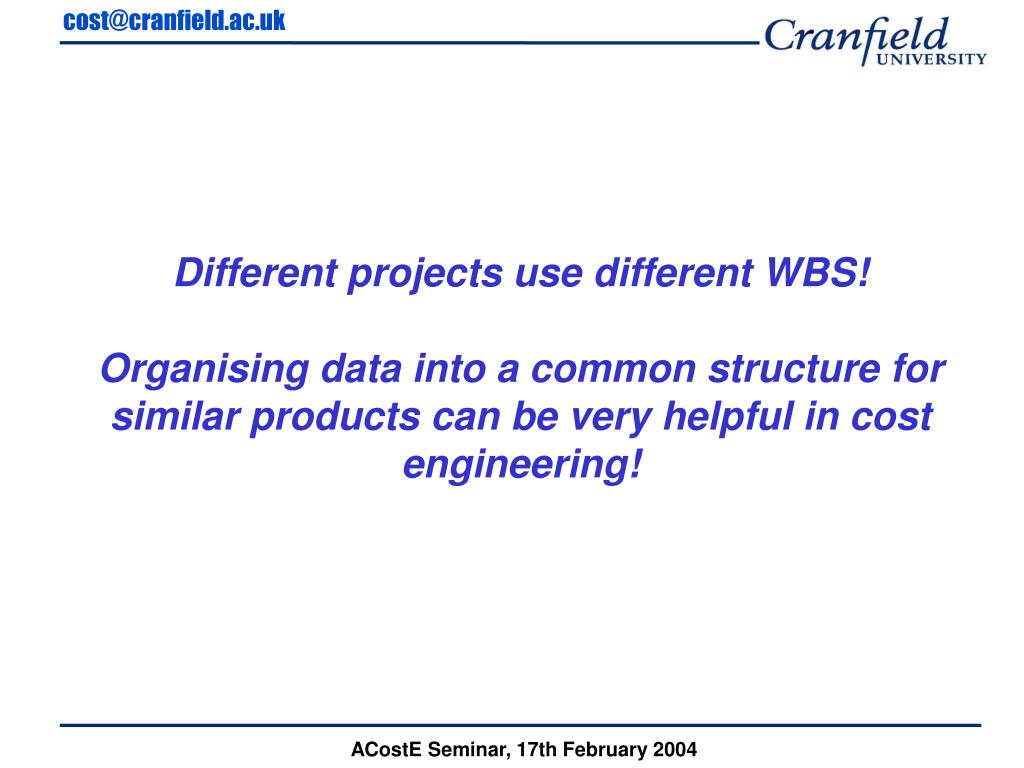 cost@cranfield.ac.uk

Cranfield UNIVERSITY

Different projects use different WBS!

Organising data into a common structure for similar products can be very helpful in cost engineering!

ACostE Seminar, 17th February 2004